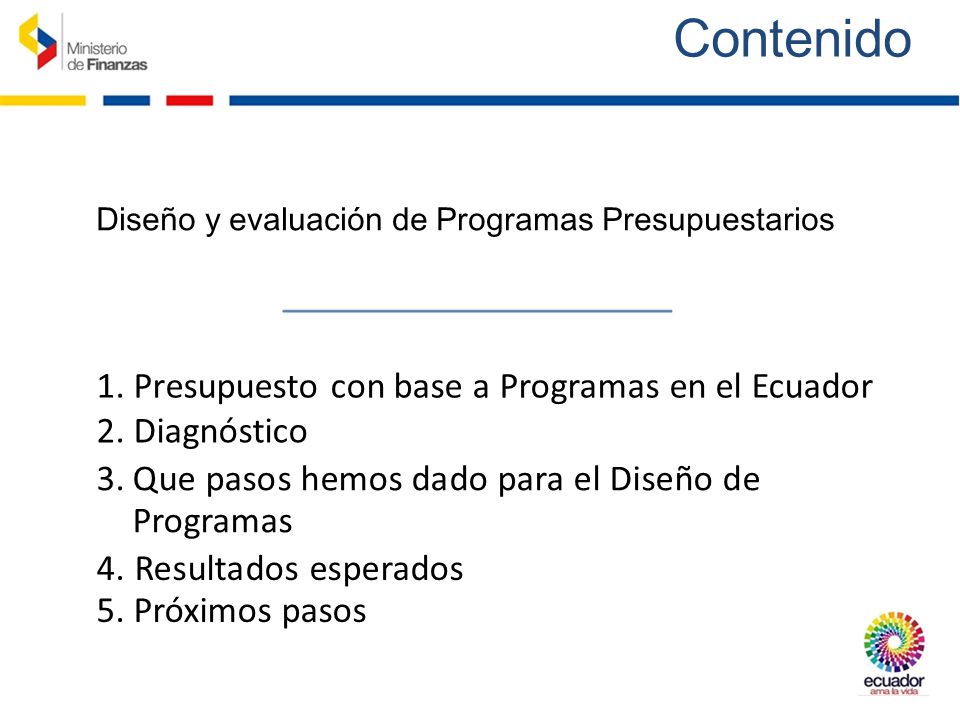 Ministerio de Finanzas

Contenido

Diseño y evaluación de Programas Presupuestarios

1. Presupuesto con base a Programas en el Ecuador
2. Diagnóstico
3. Que pasos hemos dado para el Diseño de Programas
4. Resultados esperados
5. Próximos pasos

ecuador
ama la vida